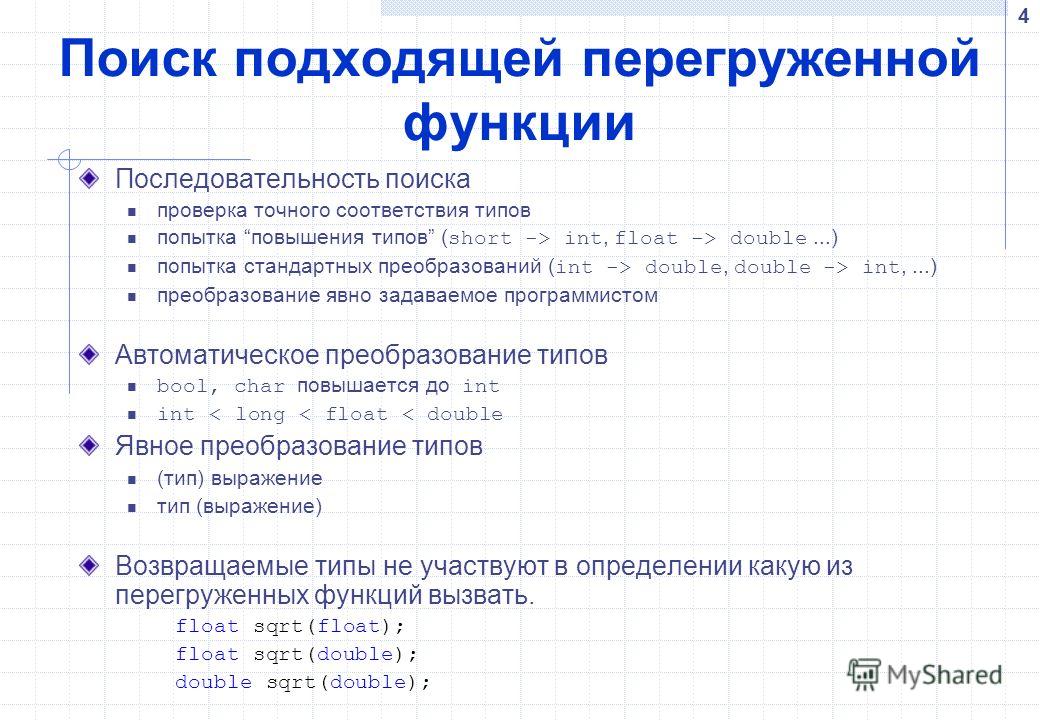 4

Поиск подходящей перегруженной функции

Последовательность поиска
проверка точного соответствия типов
попытка “повышения типов” (short -> int, float -> double ...)
попытка стандартных преобразований (int -> double, double -> int, ...)
преобразование явно задаваемое программистом

Автоматическое преобразование типов
bool, char повышается до int
int < long < float < double

Явное преобразование типов
(тип) выражение
тип (выражение)

Возвращаемые типы не участвуют в определении какую из перегруженных функций вызвать.
float sqrt(float);
float sqrt(double);
double sqrt(double);

MyShared